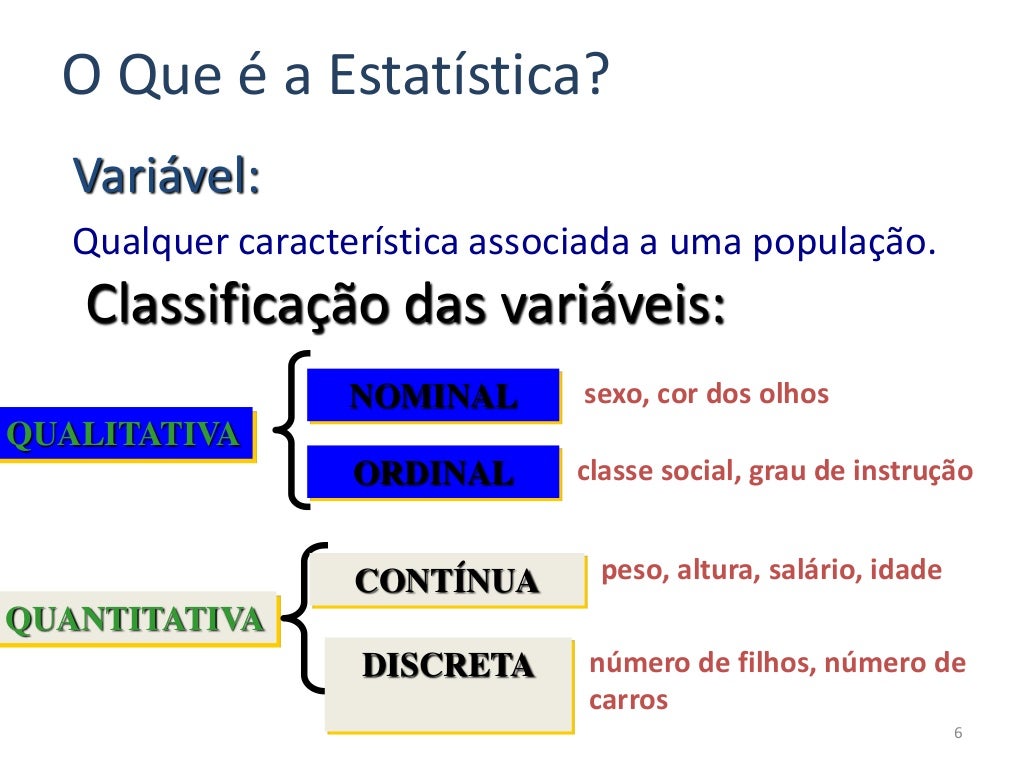 O Que é a Estatística?

Variável:

Qualquer característica associada a uma população.

Classificação das variáveis:

QUALITATIVA

NOMINAL

sexo, cor dos olhos

ORDINAL

classe social, grau de instrução

QUANTITATIVA

CONTÍNUA

peso, altura, salário, idade

DISCRETA

número de filhos, número de carros

6